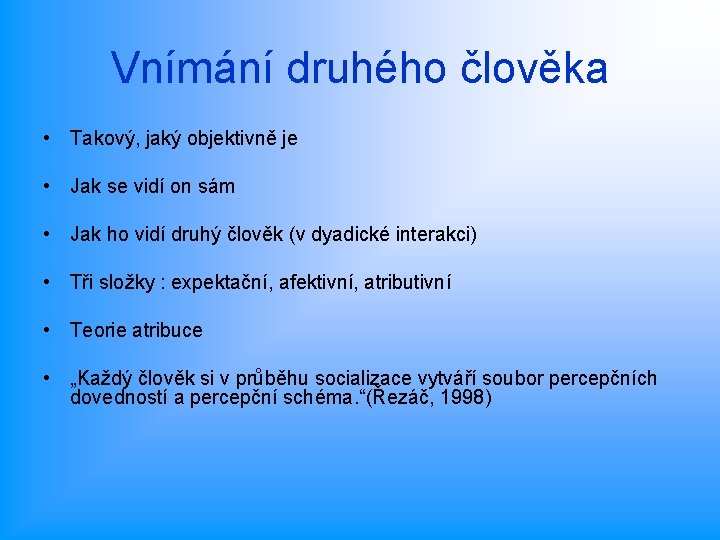 Vnímání druhého člověka

• Takový, jaký objektivně je

• Jak se vidí on sám

• Jak ho vidí druhý člověk (v dyadické interakci)

• Tři složky : expektační, afektivní, atributivní

• Teorie atribuce

• „Každý člověk si v průběhu socializace vytváří soubor percepčních dovedností a percepční schéma.“(Řezáč, 1998)